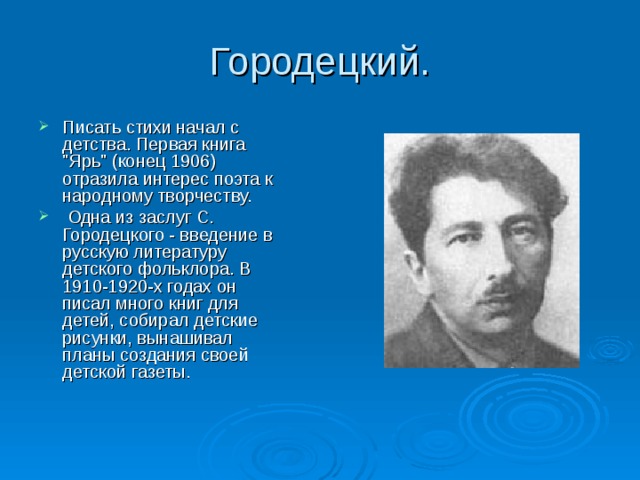 Городецкий.

Писать стихи начал с детства. Первая книга "Ярь" (конец 1906) отразила интерес поэта к народному творчеству.

Одна из заслуг С. Городецкого - введение в русскую литературу детского фольклора. В 1910-1920-х годах он писал много книг для детей, собирал детские рисунки, вынашивал планы создания своей детской газеты.